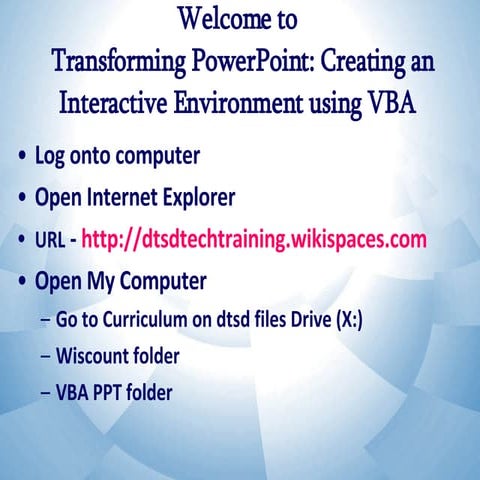 Welcome to
Transforming PowerPoint: Creating an Interactive Environment using VBA

• Log onto computer
• Open Internet Explorer
• URL - http://dtsdtechtraining.wikispaces.com
• Open My Computer
– Go to Curriculum on dtsd files Drive (X:)
– Wiscount folder
– VBA PPT folder